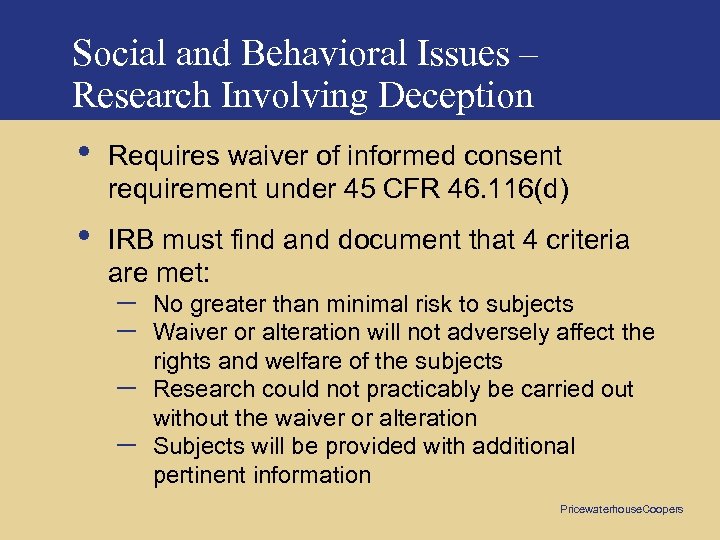 Social and Behavioral Issues – Research Involving Deception

• Requires waiver of informed consent requirement under 45 CFR 46.116(d)

• IRB must find and document that 4 criteria are met:
– No greater than minimal risk to subjects
– Waiver or alteration will not adversely affect the rights and welfare of the subjects
– Research could not practicably be carried out without the waiver or alteration
– Subjects will be provided with additional pertinent information

PricewaterhouseCoopers